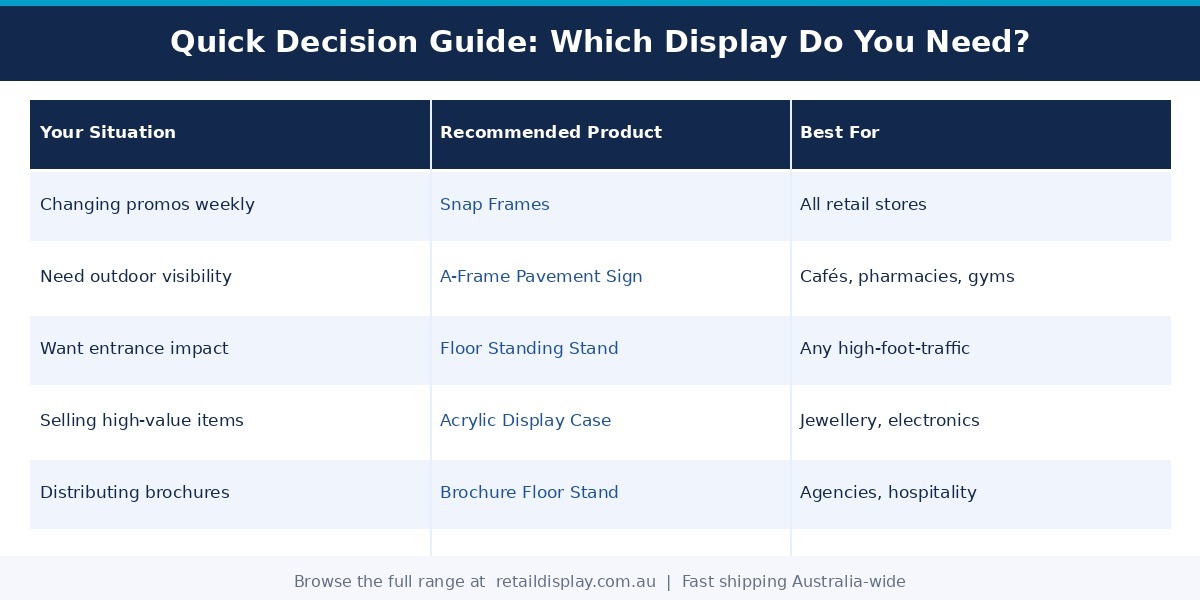 Quick Decision Guide: Which Display Do You Need?

| Your Situation | Recommended Product | Best For |
|---|---|---|
| Changing promos weekly | Snap Frames | All retail stores |
| Need outdoor visibility | A-Frame Pavement Sign | Cafés, pharmacies, gyms |
| Want entrance impact | Floor Standing Stand | Any high-foot-traffic |
| Selling high-value items | Acrylic Display Case | Jewellery, electronics |
| Distributing brochures | Brochure Floor Stand | Agencies, hospitality |

Browse the full range at retaildisplay.com.au | Fast shipping Australia-wide